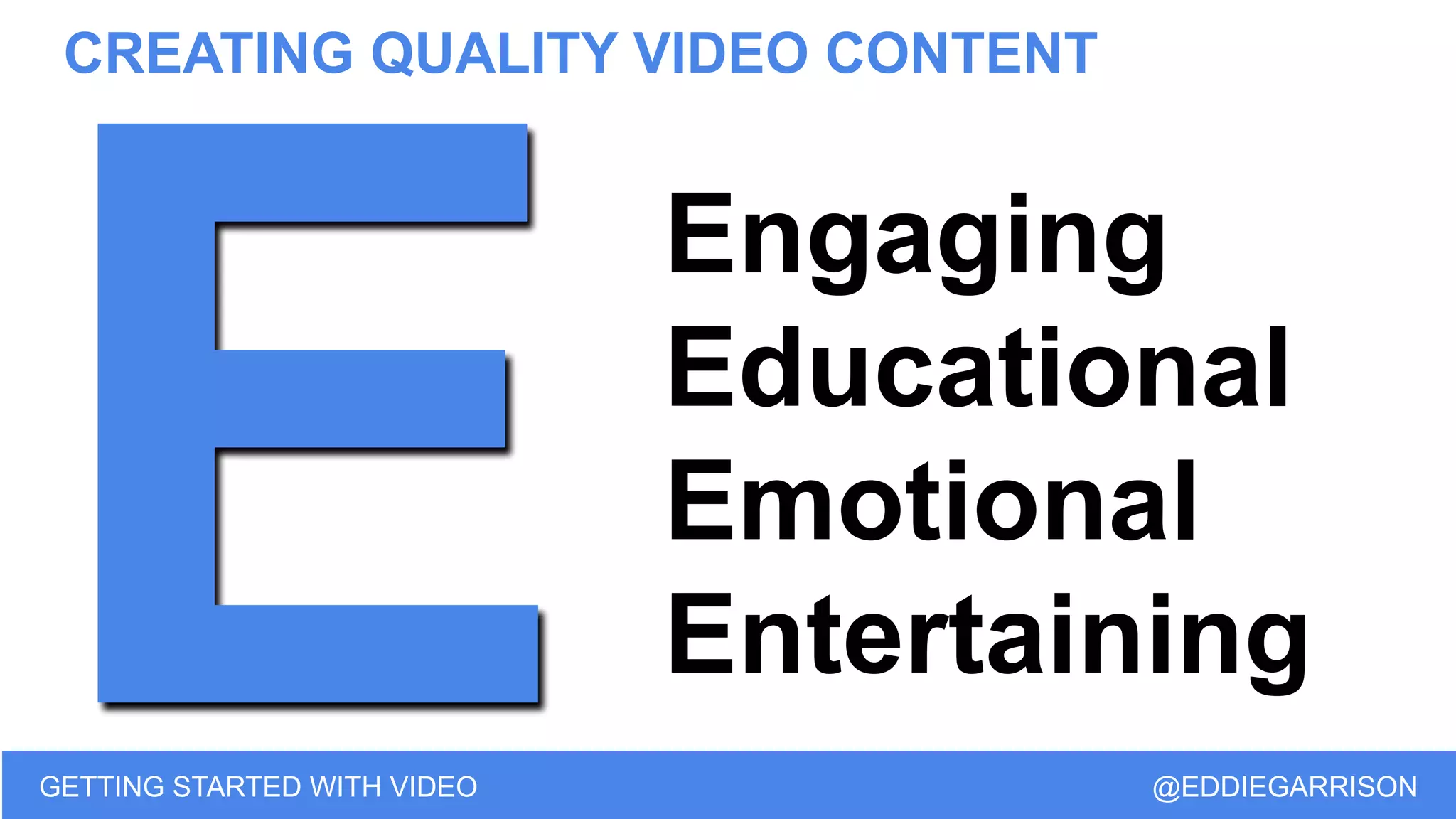 CREATING QUALITY VIDEO CONTENT

E

Engaging
Educational
Emotional
Entertaining

GETTING STARTED WITH VIDEO

@EDDIEGARRISON